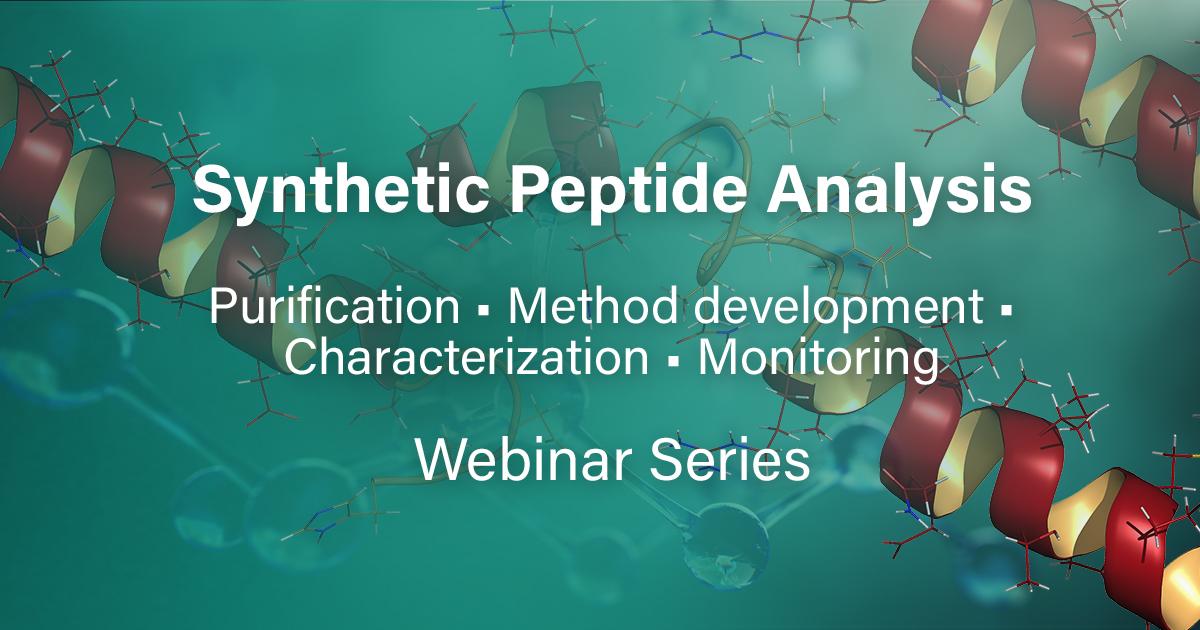 Synthetic Peptide Analysis

Purification ▪ Method development ▪ Characterization ▪ Monitoring

Webinar Series